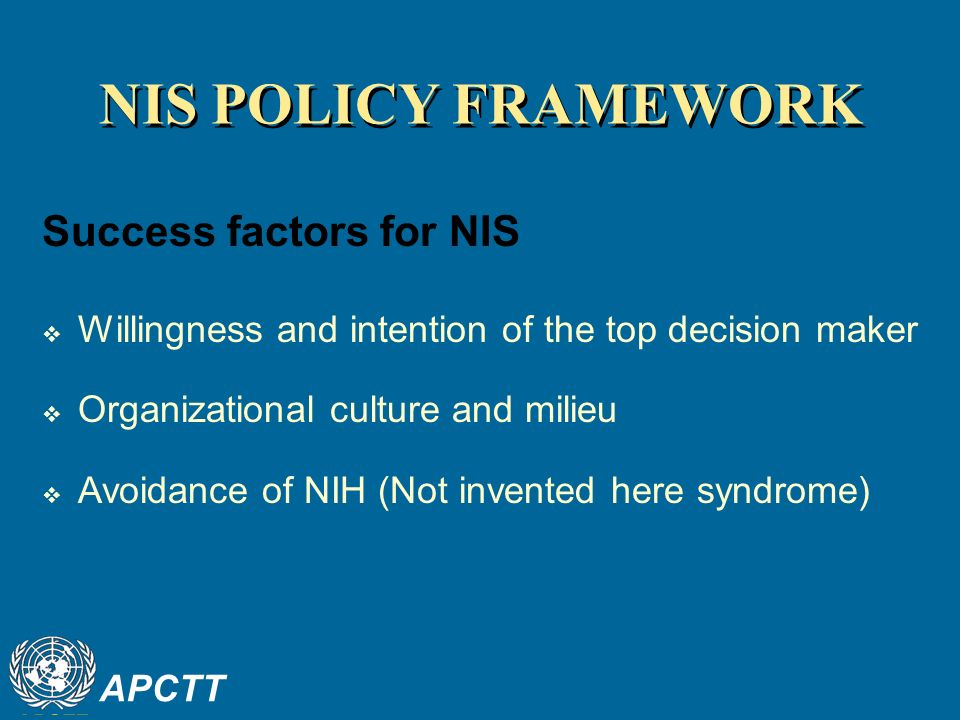 NIS POLICY FRAMEWORK

Success factors for NIS

❖ Willingness and intention of the top decision maker

❖ Organizational culture and milieu

❖ Avoidance of NIH (Not invented here syndrome)

APCTT